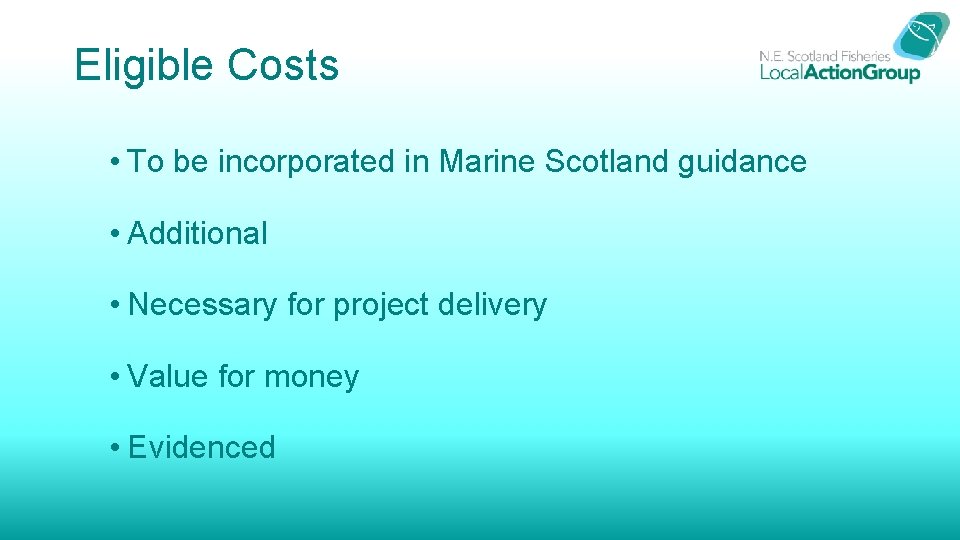 Eligible Costs

N.E. Scotland Fisheries
LocalActionGroup

• To be incorporated in Marine Scotland guidance

• Additional

• Necessary for project delivery

• Value for money

• Evidenced